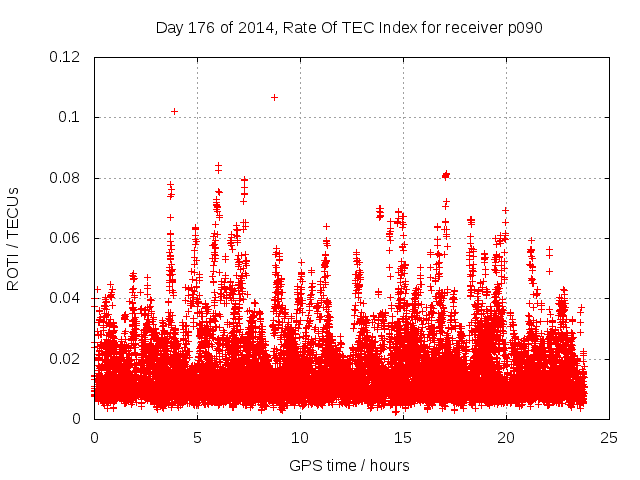 Day 176 of 2014, Rate Of TEC Index for receiver p090

ROTI / TECUs

0.12
0.1
0.08
0.06
0.04
0.02
0

0
5
10
15
20
25

GPS time / hours